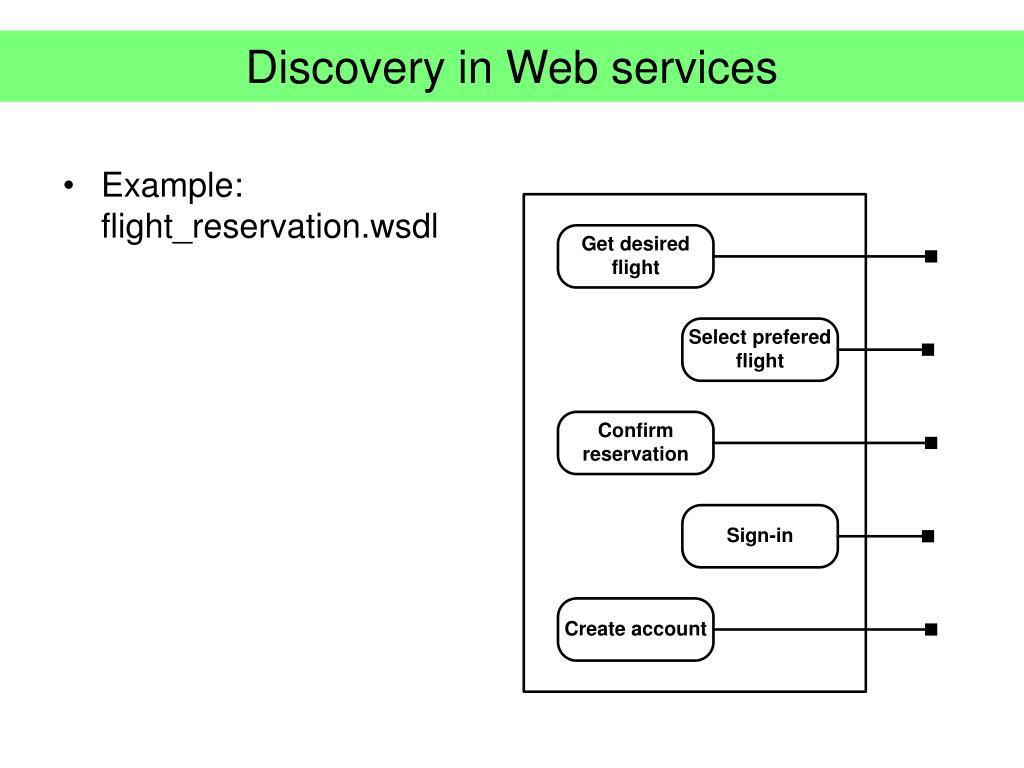 Discovery in Web services

• Example: flight_reservation.wsdl

Get desired flight

Select prefered flight

Confirm reservation

Sign-in

Create account